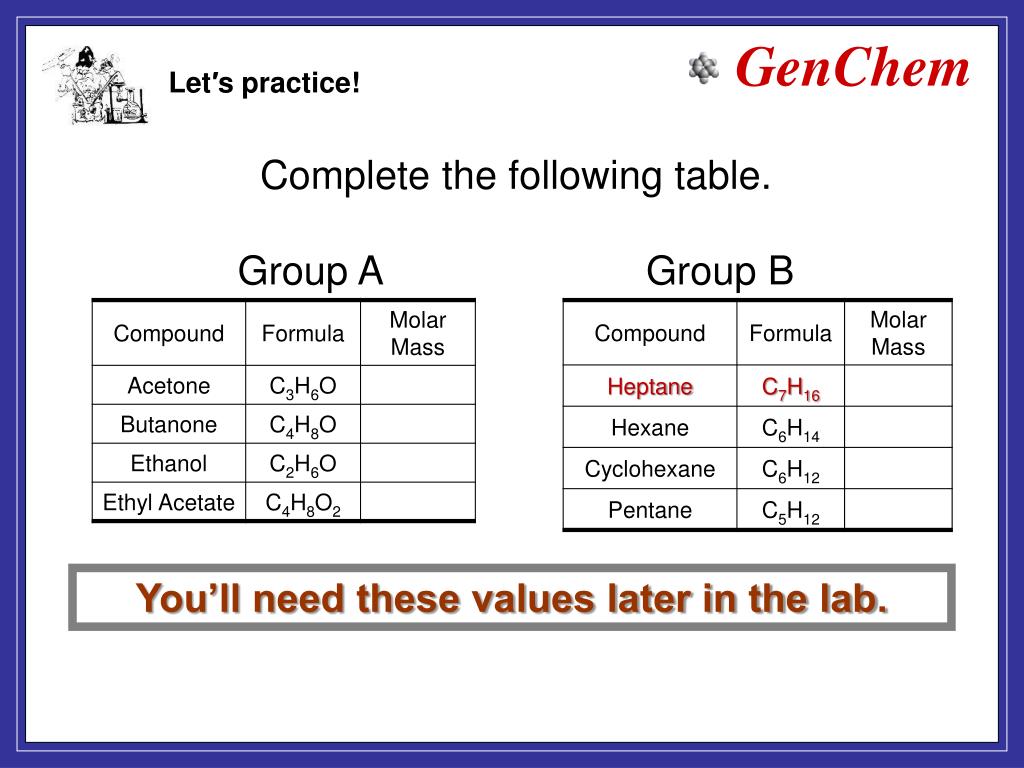 Let's practice!

GenChem

Complete the following table.

Group A

| Compound | Formula | Molar Mass |
|---|---|---|
| Acetone | $C_3H_6O$ | |
| Butanone | $C_4H_8O$ | |
| Ethanol | $C_2H_6O$ | |
| Ethyl Acetate | $C_4H_8O_2$ | |

Group B

| Compound | Formula | Molar Mass |
|---|---|---|
| Heptane | $C_7H_{16}$ | |
| Hexane | $C_6H_{14}$ | |
| Cyclohexane | $C_6H_{12}$ | |
| Pentane | $C_5H_{12}$ | |

You'll need these values later in the lab.